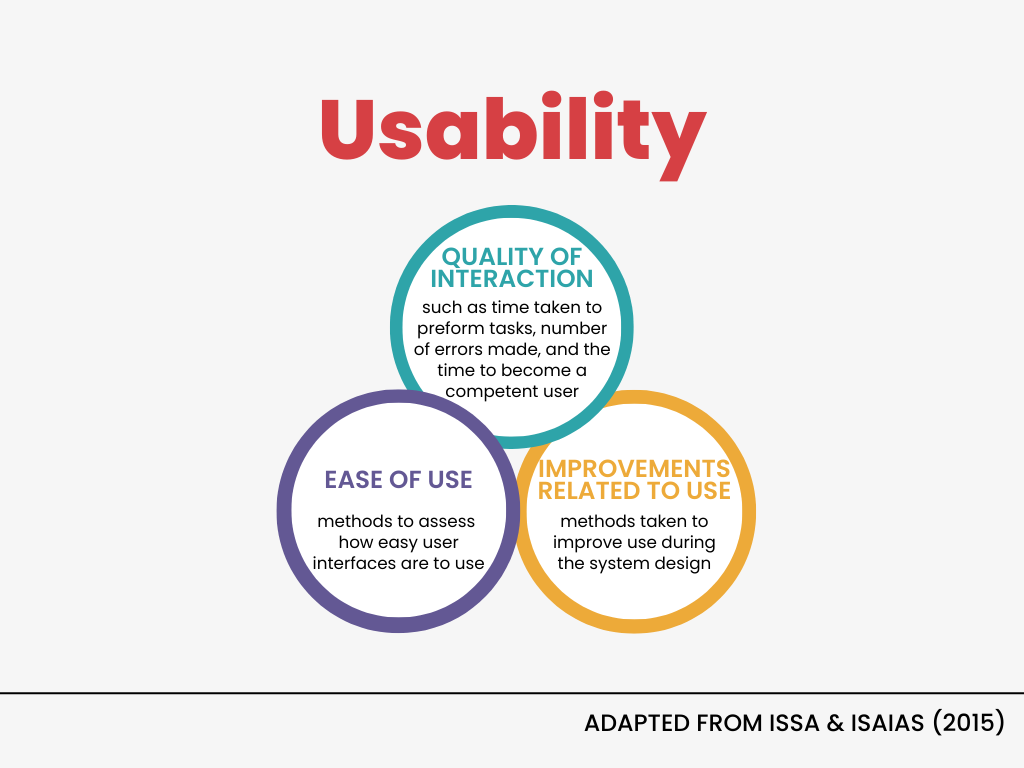 Usability

QUALITY OF INTERACTION

such as time taken to preform tasks, number of errors made, and the time to become a competent user

EASE OF USE

methods to assess how easy user interfaces are to use

IMPROVEMENTS RELATED TO USE

methods taken to improve use during the system design

ADAPTED FROM ISSA & ISAIAS (2015)